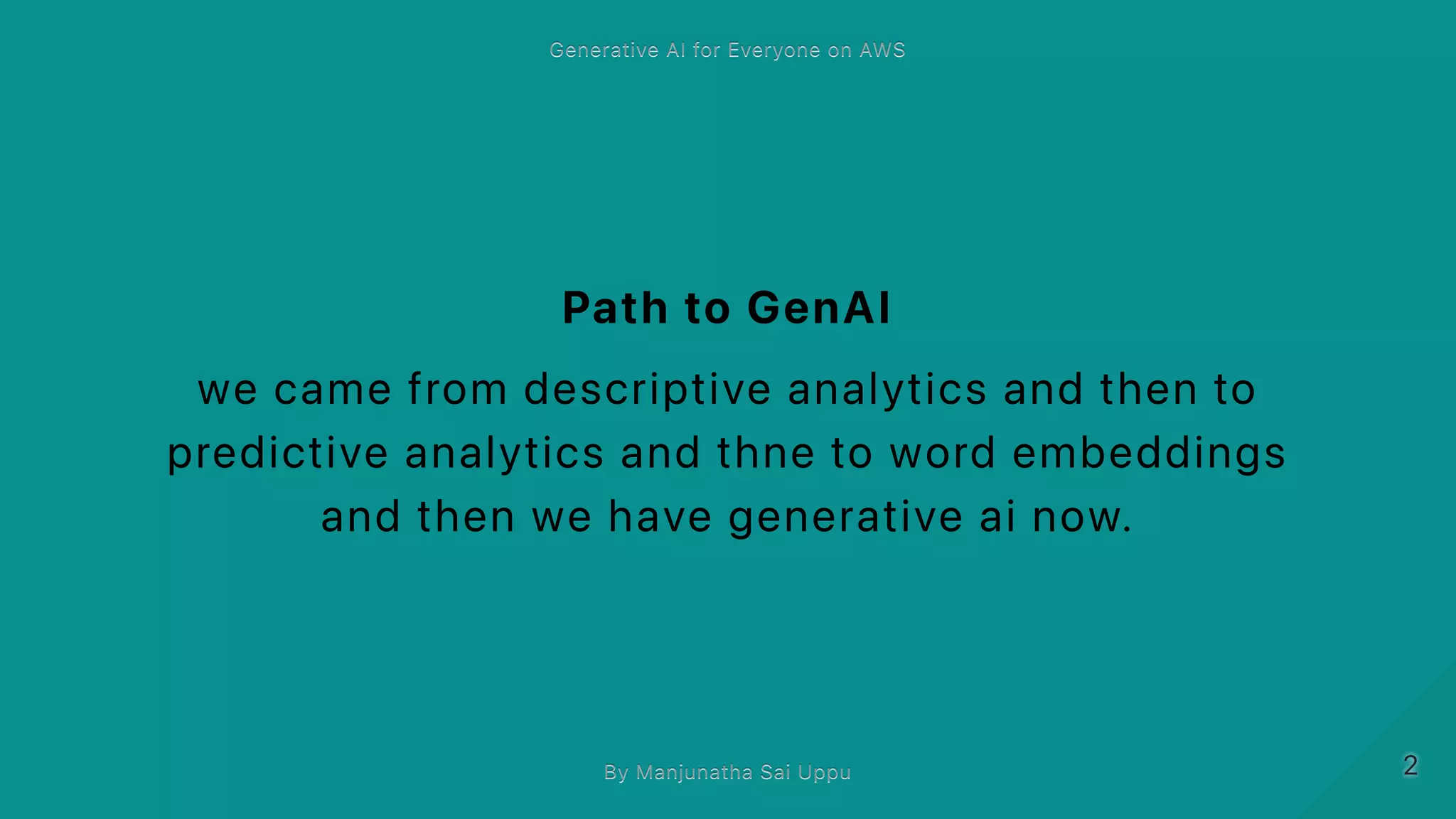 Generative AI for Everyone on AWS

Path to GenAI

we came from descriptive analytics and then to predictive analytics and thne to word embeddings and then we have generative ai now.

By Manjunatha Sai Uppu

2